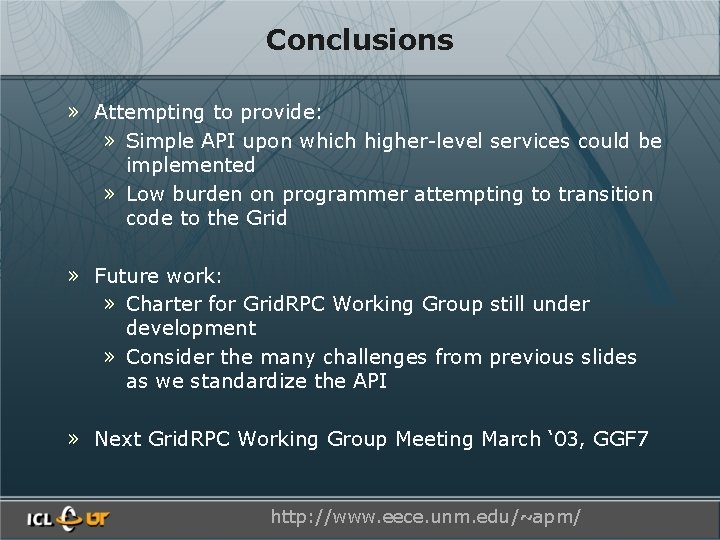 Conclusions

» Attempting to provide:
» Simple API upon which higher-level services could be implemented
» Low burden on programmer attempting to transition code to the Grid

» Future work:
» Charter for GridRPC Working Group still under development
» Consider the many challenges from previous slides as we standardize the API

» Next GridRPC Working Group Meeting March ‘03, GGF7

ICL UT

http://www.eece.unm.edu/~apm/